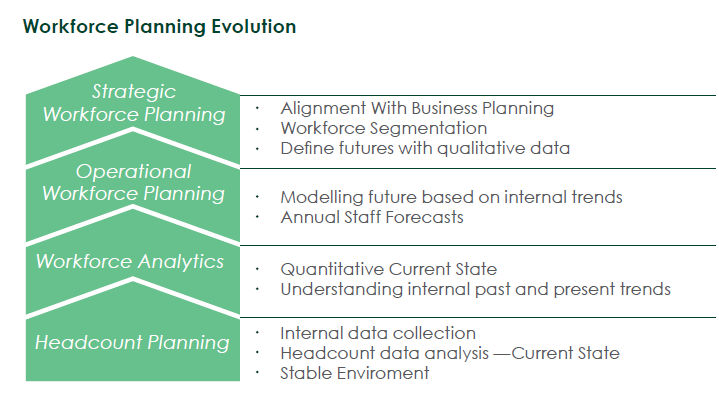 Workforce Planning Evolution

Strategic Workforce Planning

· Alignment With Business Planning
· Workforce Segmentation
· Define futures with qualitative data

Operational Workforce Planning

· Modelling future based on internal trends
· Annual Staff Forecasts

Workforce Analytics

· Quantitative Current State
· Understanding internal past and present trends

Headcount Planning

· Internal data collection
· Headcount data analysis —Current State
· Stable Enviroment